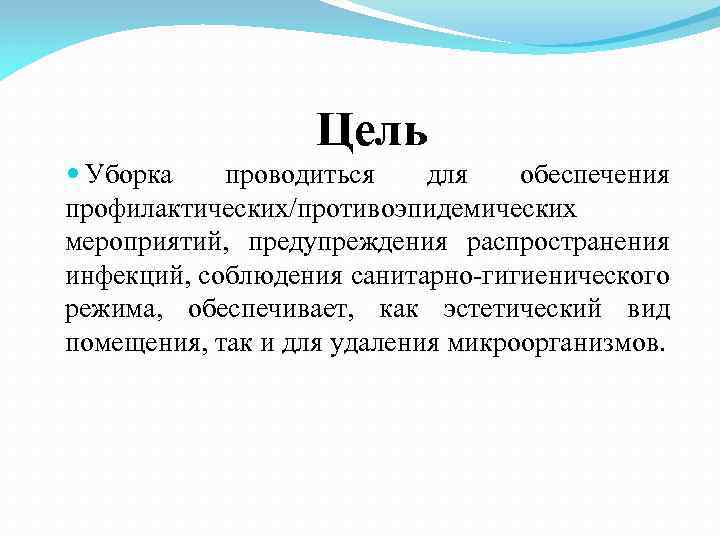 Цель

Уборка проводиться для обеспечения профилактических/противоэпидемических мероприятий, предупреждения распространения инфекций, соблюдения санитарно-гигиенического режима, обеспечивает, как эстетический вид помещения, так и для удаления микроорганизмов.